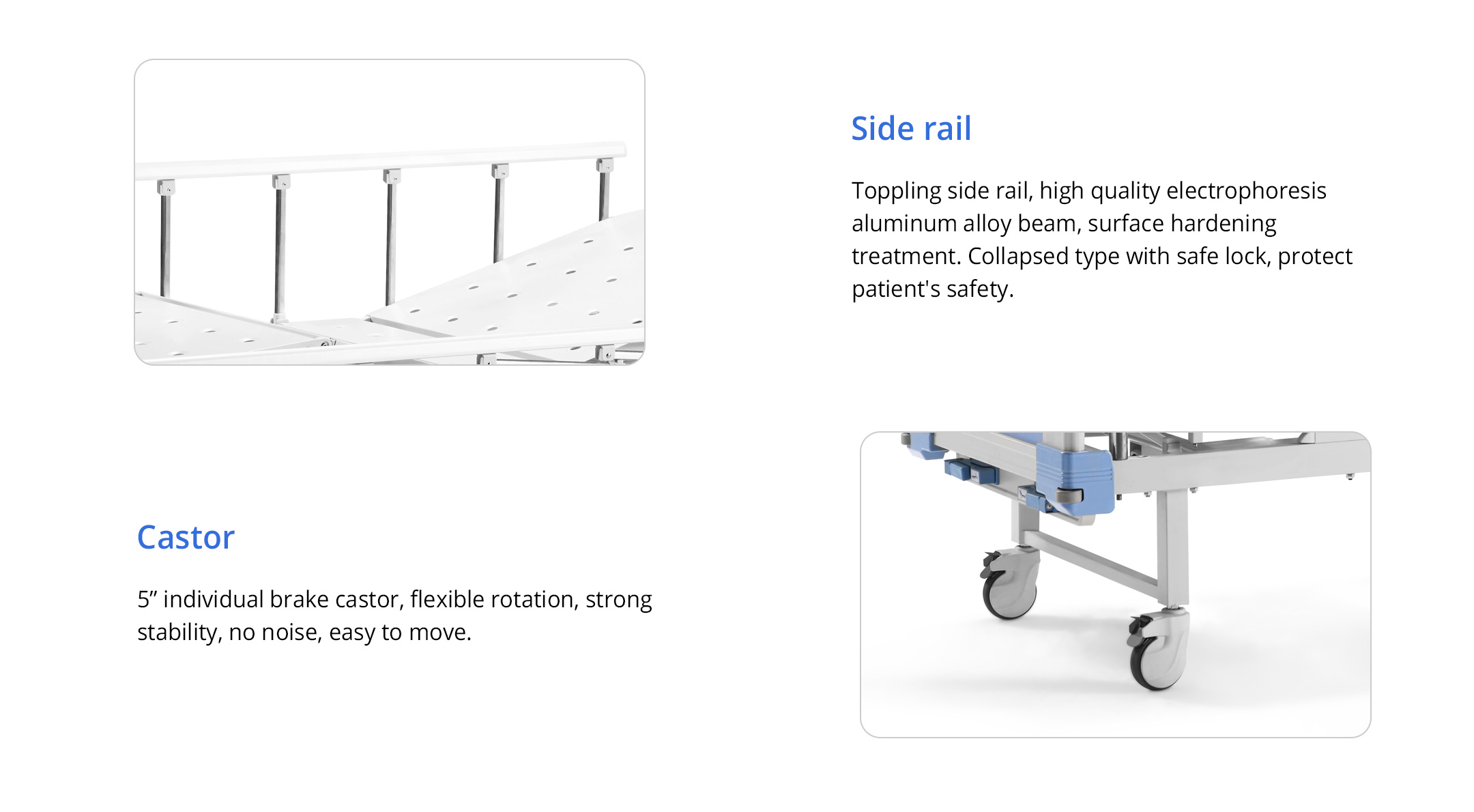 Side rail

Toppling side rail, high quality electrophoresis aluminum alloy beam, surface hardening treatment. Collapsed type with safe lock, protect patient's safety.

Castor

5” individual brake castor, flexible rotation, strong stability, no noise, easy to move.